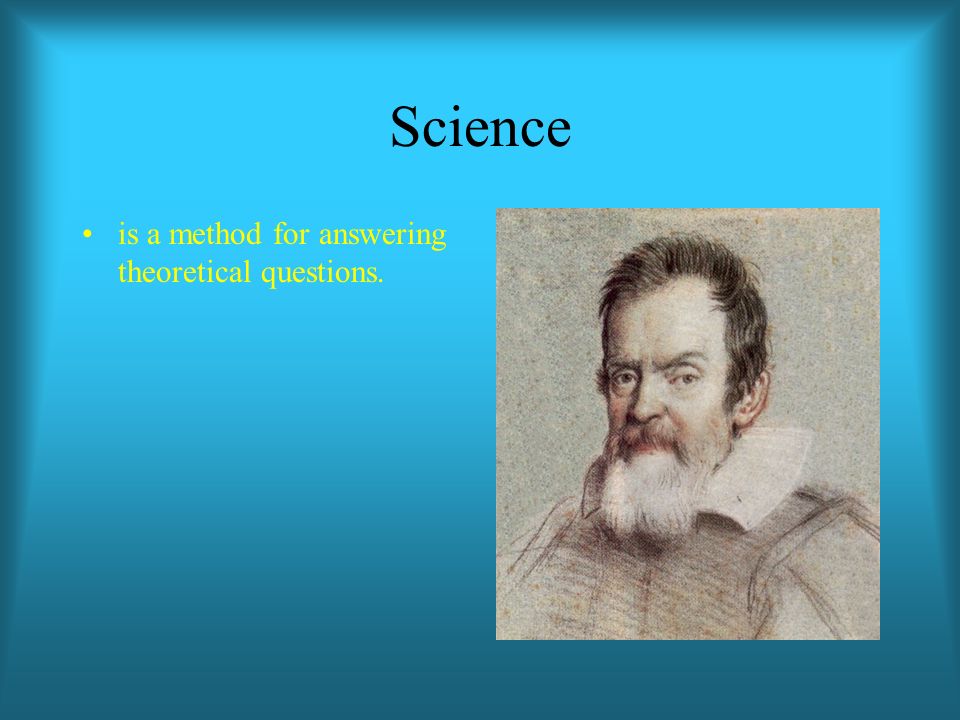 Science

• is a method for answering theoretical questions.